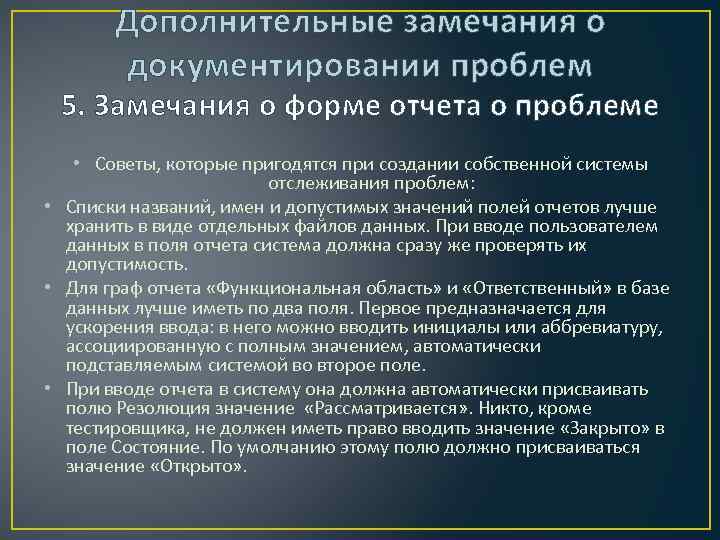 Дополнительные замечания о документировании проблем
5. Замечания о форме отчета о проблеме

• Советы, которые пригодятся при создании собственной системы отслеживания проблем:

• Списки названий, имен и допустимых значений полей отчетов лучше хранить в виде отдельных файлов данных. При вводе пользователем данных в поля отчета система должна сразу же проверять их допустимость.

• Для граф отчета «Функциональная область» и «Ответственный» в базе данных лучше иметь по два поля. Первое предназначается для ускорения ввода: в него можно вводить инициалы или аббревиатуру, ассоциированную с полным значением, автоматически подставляемым системой во второе поле.

• При вводе отчета в систему она должна автоматически присваивать полю Резолюция значение «Рассматривается». Никто, кроме тестировщика, не должен иметь право вводить значение «Закрыто» в поле Состояние. По умолчанию этому полю должно присваиваться значение «Открыто».